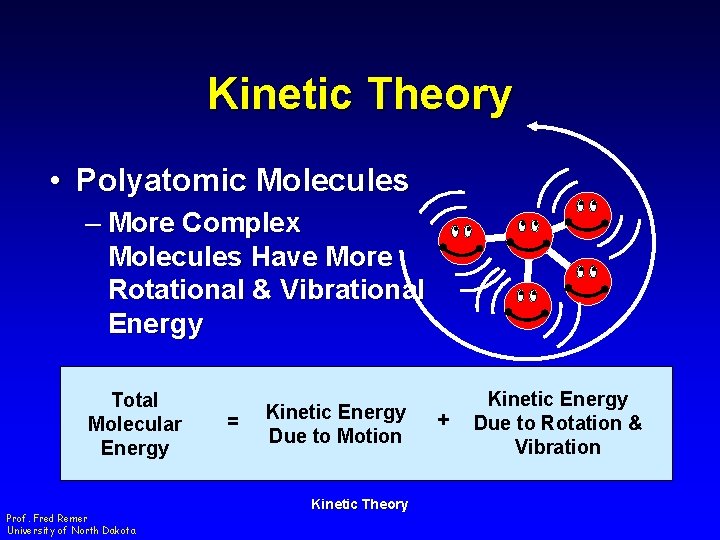 Kinetic Theory

• Polyatomic Molecules
– More Complex Molecules Have More Rotational & Vibrational Energy

Total Molecular Energy = Kinetic Energy Due to Motion + Kinetic Energy Due to Rotation & Vibration

Kinetic Theory

Prof. Fred Remer
University of North Dakota